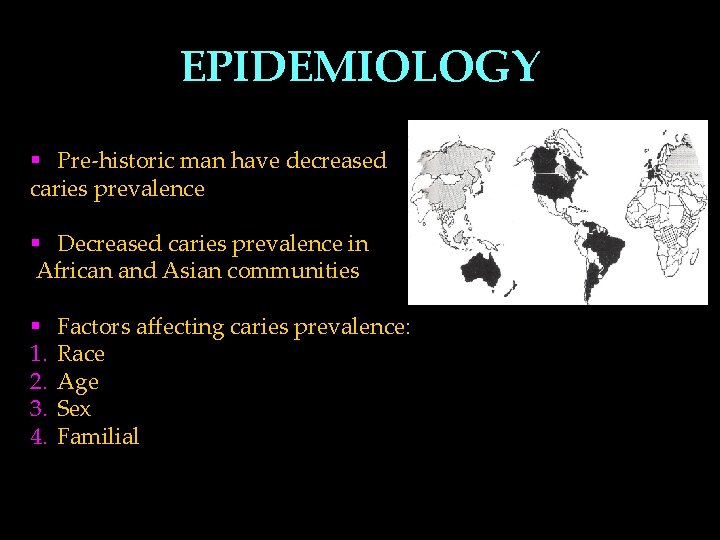 EPIDEMIOLOGY

▪ Pre-historic man have decreased caries prevalence

▪ Decreased caries prevalence in African and Asian communities

▪ Factors affecting caries prevalence:
1. Race
2. Age
3. Sex
4. Familial